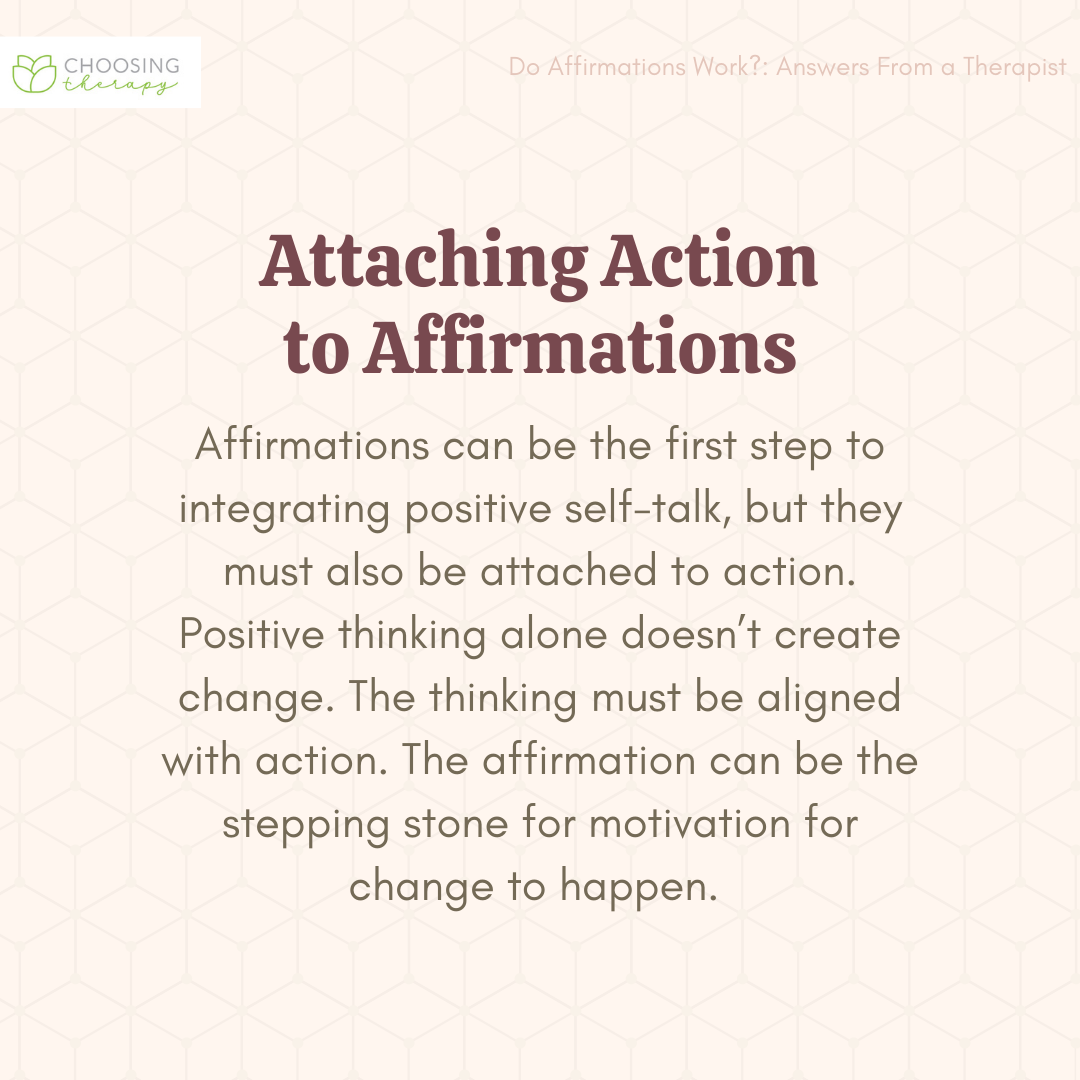 CHOOSING therapy

Do Affirmations Work?: Answers From a Therapist

Attaching Action to Affirmations

Affirmations can be the first step to integrating positive self-talk, but they must also be attached to action. Positive thinking alone doesn't create change. The thinking must be aligned with action. The affirmation can be the stepping stone for motivation for change to happen.